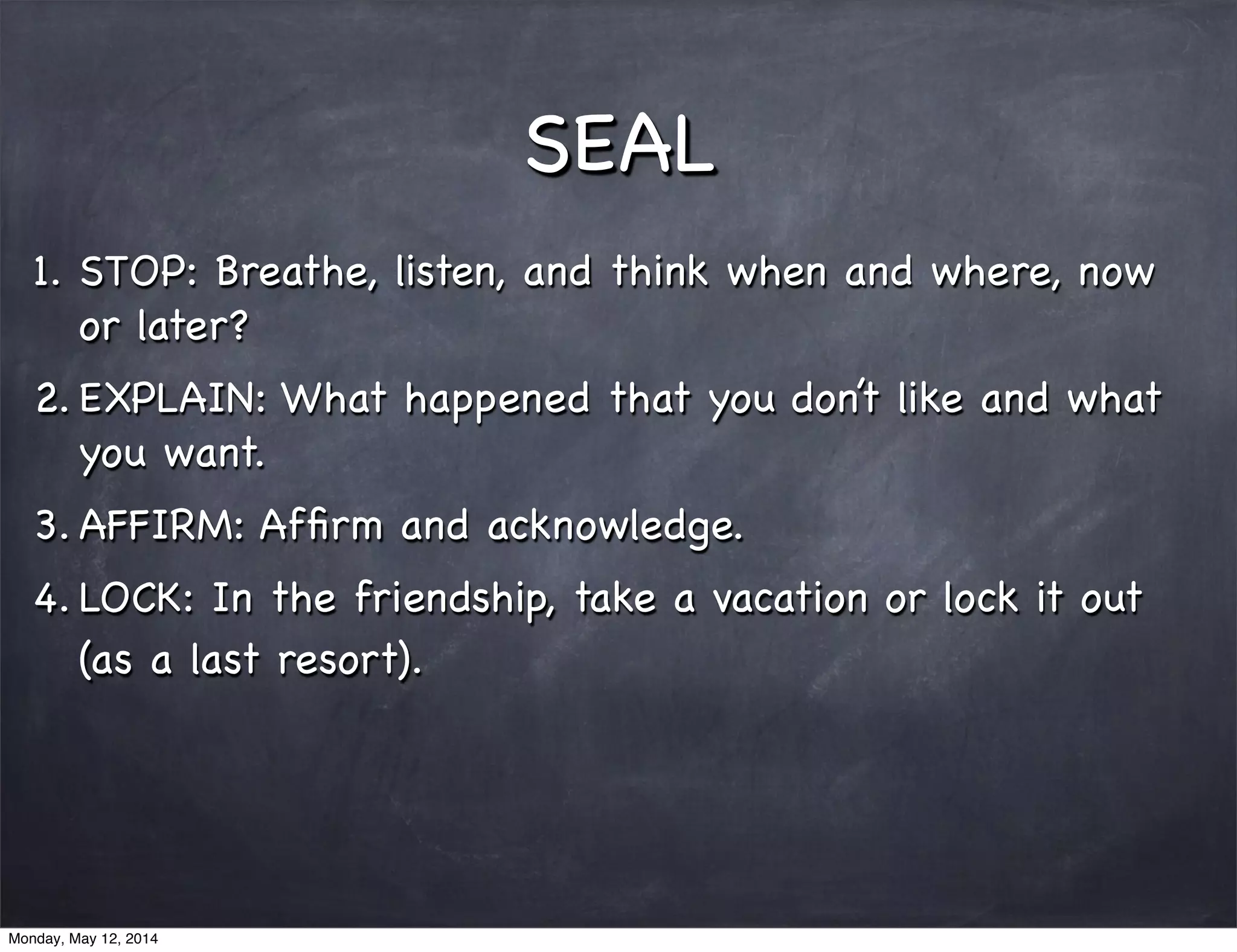 SEAL

1. STOP: Breathe, listen, and think when and where, now or later?

2. EXPLAIN: What happened that you don't like and what you want.

3. AFFIRM: Affirm and acknowledge.

4. LOCK: In the friendship, take a vacation or lock it out (as a last resort).

Monday, May 12, 2014